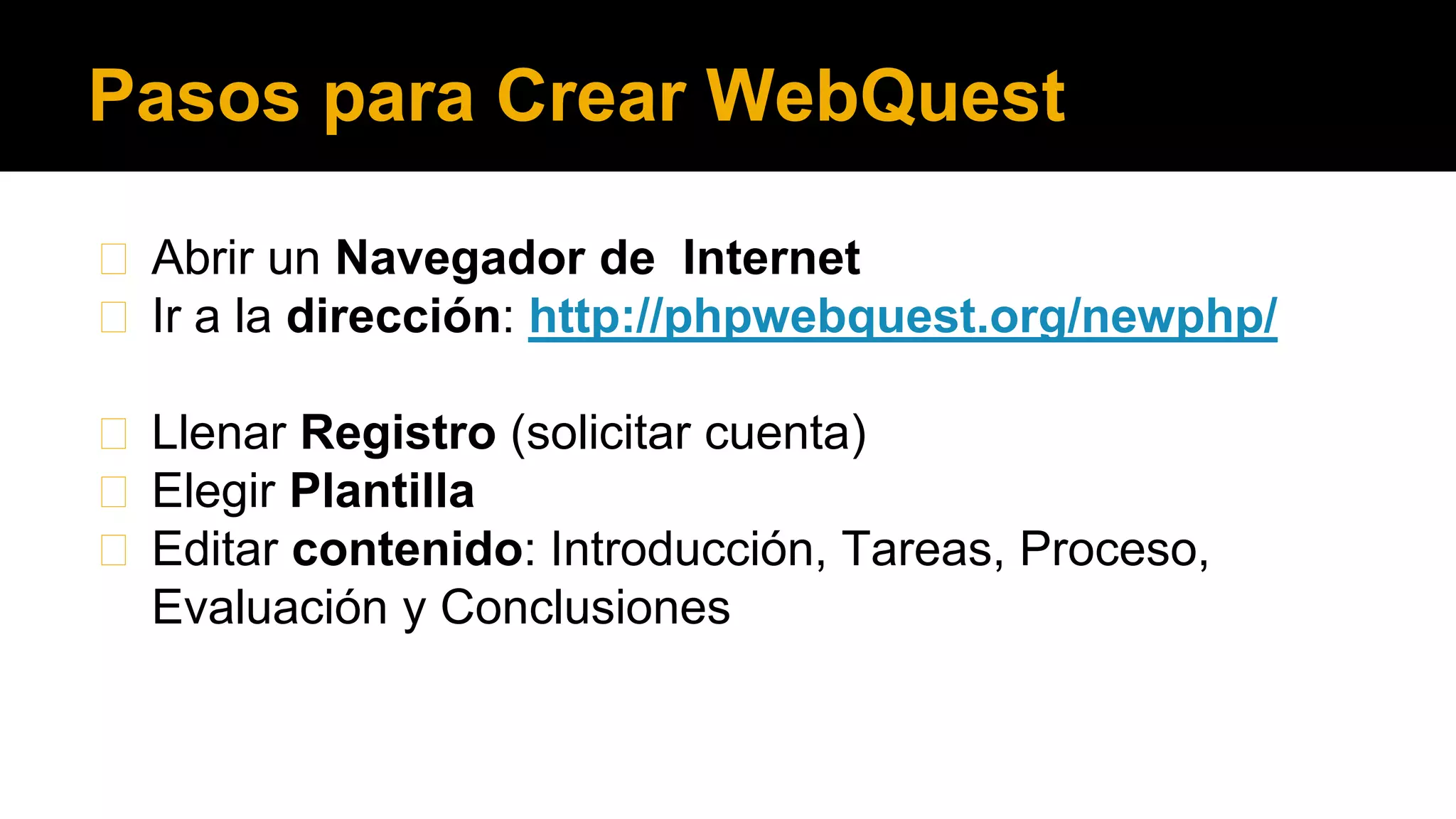 Pasos para Crear WebQuest

Abrir un Navegador de Internet
Ir a la dirección: http://phpwebquest.org/newphp/

Llenar Registro (solicitar cuenta)
Elegir Plantilla
Editar contenido: Introducción, Tareas, Proceso, Evaluación y Conclusiones